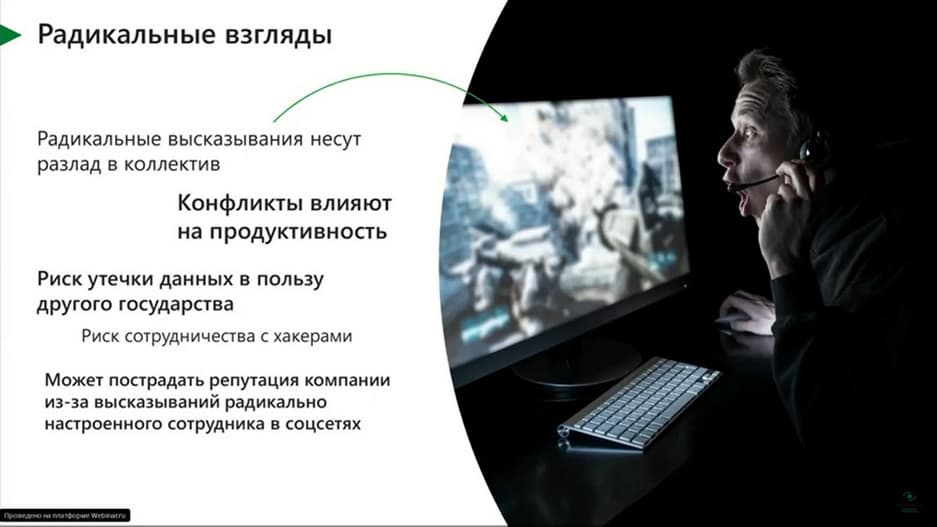 Радикальные взгляды

Радикальные высказывания несут разлад в коллектив

Конфликты влияют на продуктивность

Риск утечки данных в пользу другого государства

Риск сотрудничества с хакерами

Может пострадать репутация компании из-за высказываний радикально настроенного сотрудника в соцсетях

Проведено на платформе Webinar.ru